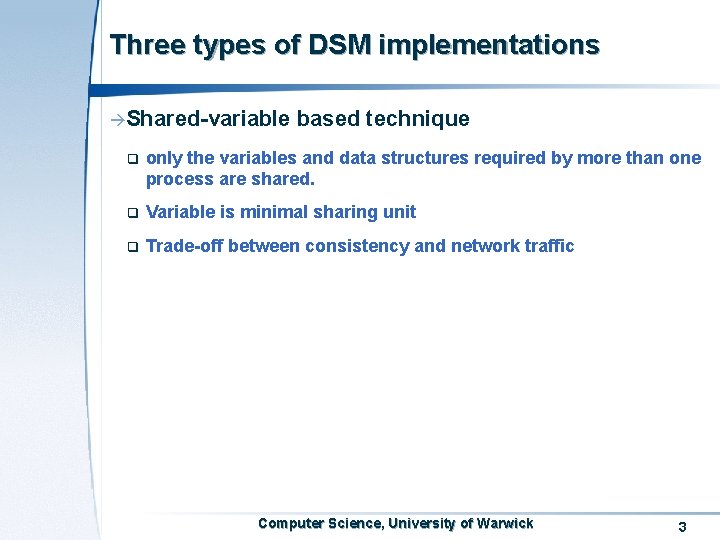 Three types of DSM implementations

→Shared-variable based technique

❑ only the variables and data structures required by more than one process are shared.

❑ Variable is minimal sharing unit

❑ Trade-off between consistency and network traffic

Computer Science, University of Warwick

3